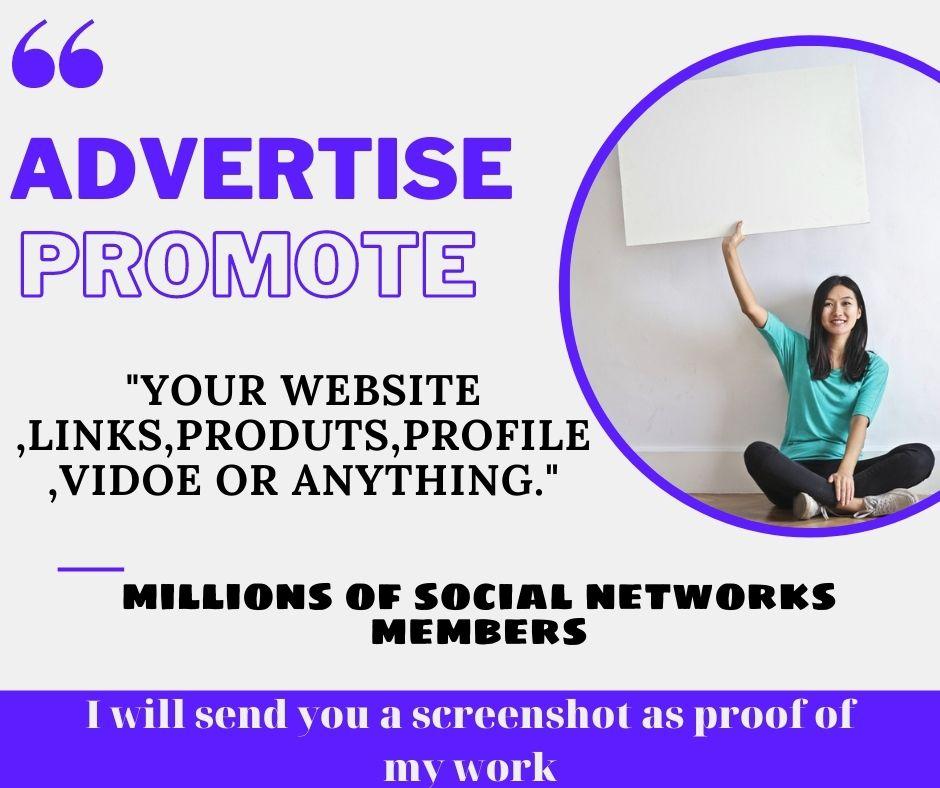 “

ADVERTISE
PROMOTE

"YOUR WEBSITE ,LINKS,PRODUTS,PROFILE ,VIDOE OR ANYTHING."

MILLIONS OF SOCIAL NETWORKS MEMBERS

I will send you a screenshot as proof of my work